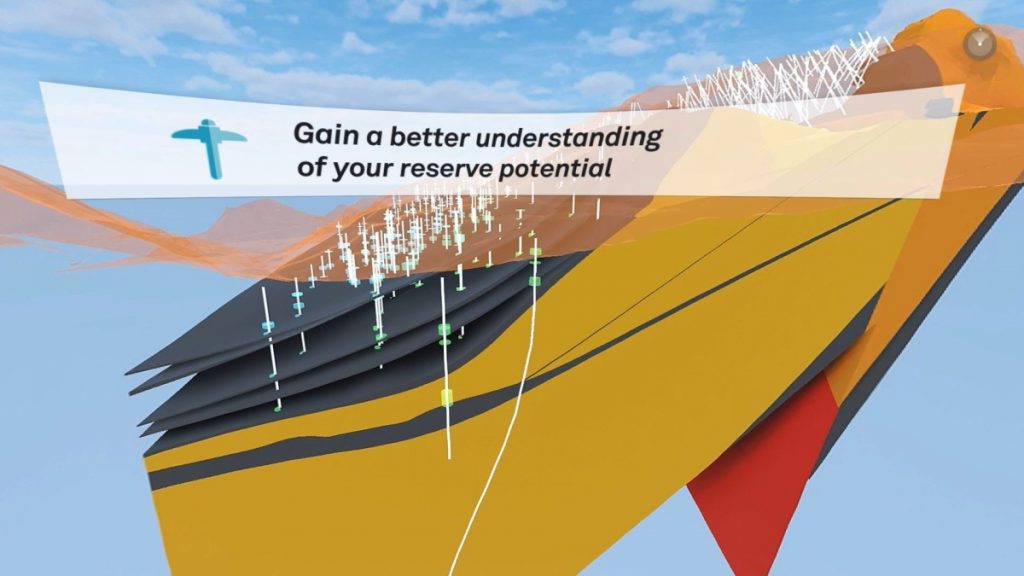 Gain a better understanding of your reserve potential